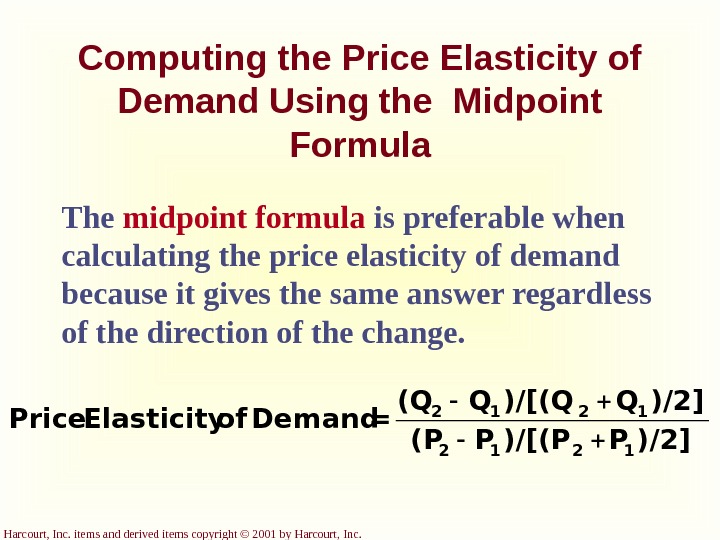 Computing the Price Elasticity of Demand Using the Midpoint Formula

The midpoint formula is preferable when calculating the price elasticity of demand because it gives the same answer regardless of the direction of the change.

$\text{Price Elasticity of Demand} = \frac{(Q_2 - Q_1)/[(Q_2 + Q_1)/2]}{(P_2 - P_1)/[(P_2 + P_1)/2]}$

Harcourt, Inc. items and derived items copyright © 2001 by Harcourt, Inc.